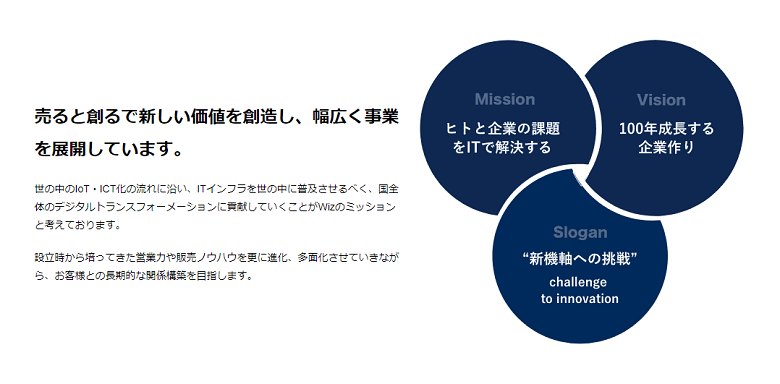 売ると創るで新しい価値を創造し、幅広く事業を展開しています。

世の中のIoT・ICT化の流れに沿い、ITインフラを世の中に普及させるべく、国全体のデジタルトランスフォーメーションに貢献していくことがWizのミッションと考えております。

設立時から培ってきた営業力や販売ノウハウを更に進化、多面化させていきながら、お客様との長期的な関係構築を目指します。

Mission
ヒトと企業の課題をITで解決する

Vision
100年成長する企業作り

Slogan
“新機軸への挑戦”
challenge to innovation